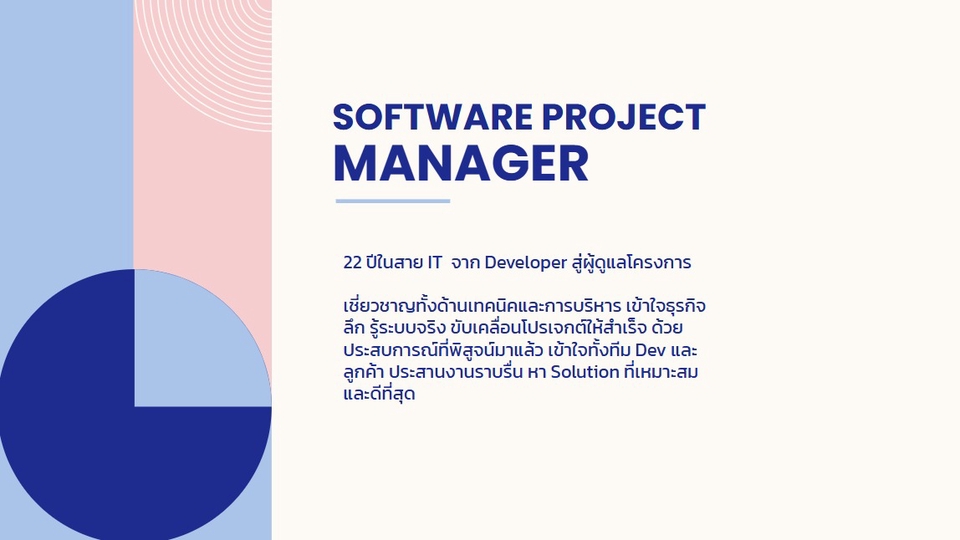 SOFTWARE PROJECT MANAGER

22 ปีในสาย IT  จาก Developer สู่ผู้ดูแลโครงการ

เชี่ยวชาญทั้งด้านเทคนิคและการบริหาร เข้าใจธุรกิจลึก รู้ระบบจริง ขับเคลื่อนโปรเจกต์ให้สำเร็จ ด้วยประสบการณ์ที่พิสูจน์มาแล้ว เข้าใจทั้งทีม Dev และลูกค้า ประสานงานราบรื่น หา Solution ที่เหมาะสมและดีที่สุด